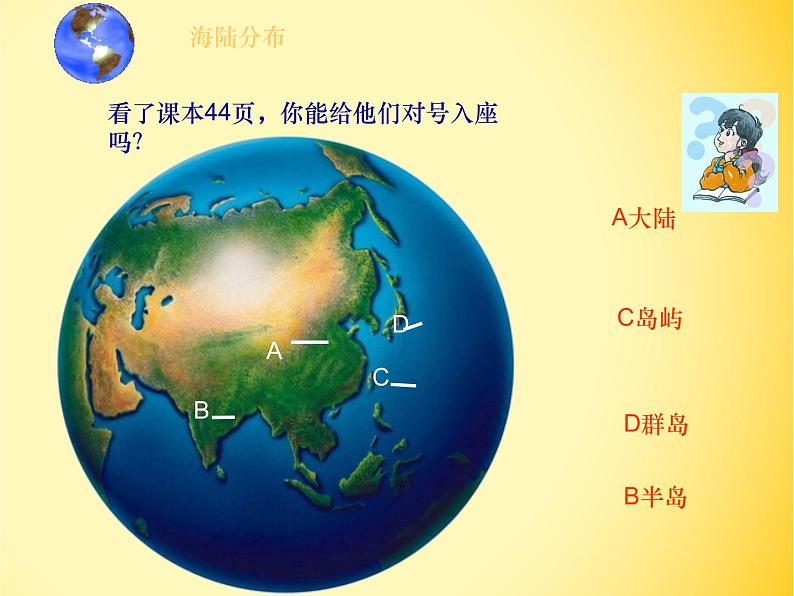 海陆分布

看了课本44页，你能给他们对号入座吗?

D

A

C

B

A大陆

C岛屿

D群岛

B半岛